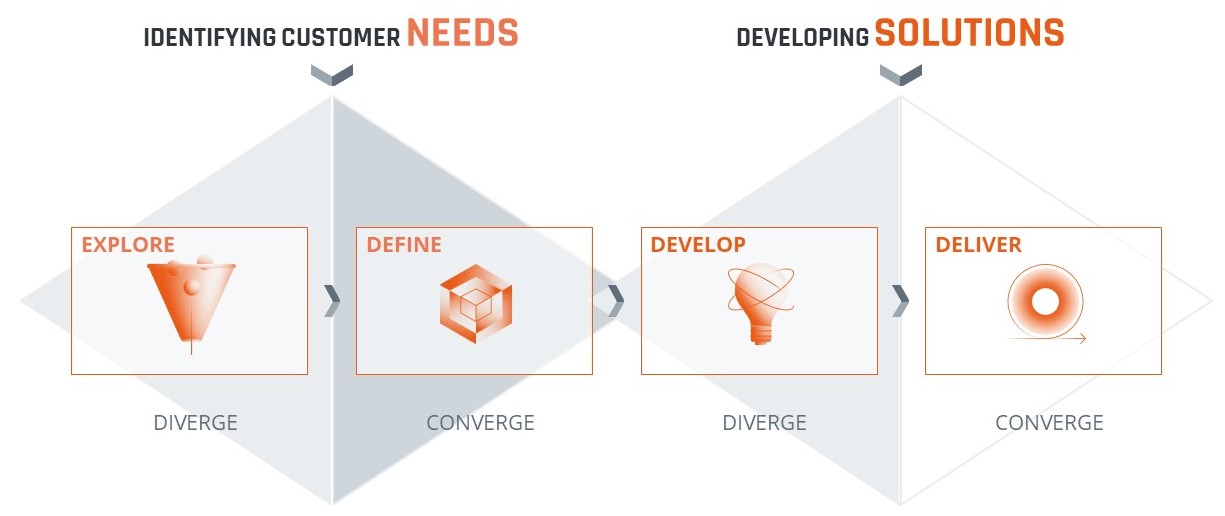 IDENTIFYING CUSTOMER NEEDS

DEVELOPING SOLUTIONS

EXPLORE

DEFINE

DEVELOP

DELIVER

DIVERGE

CONVERGE

DIVERGE

CONVERGE